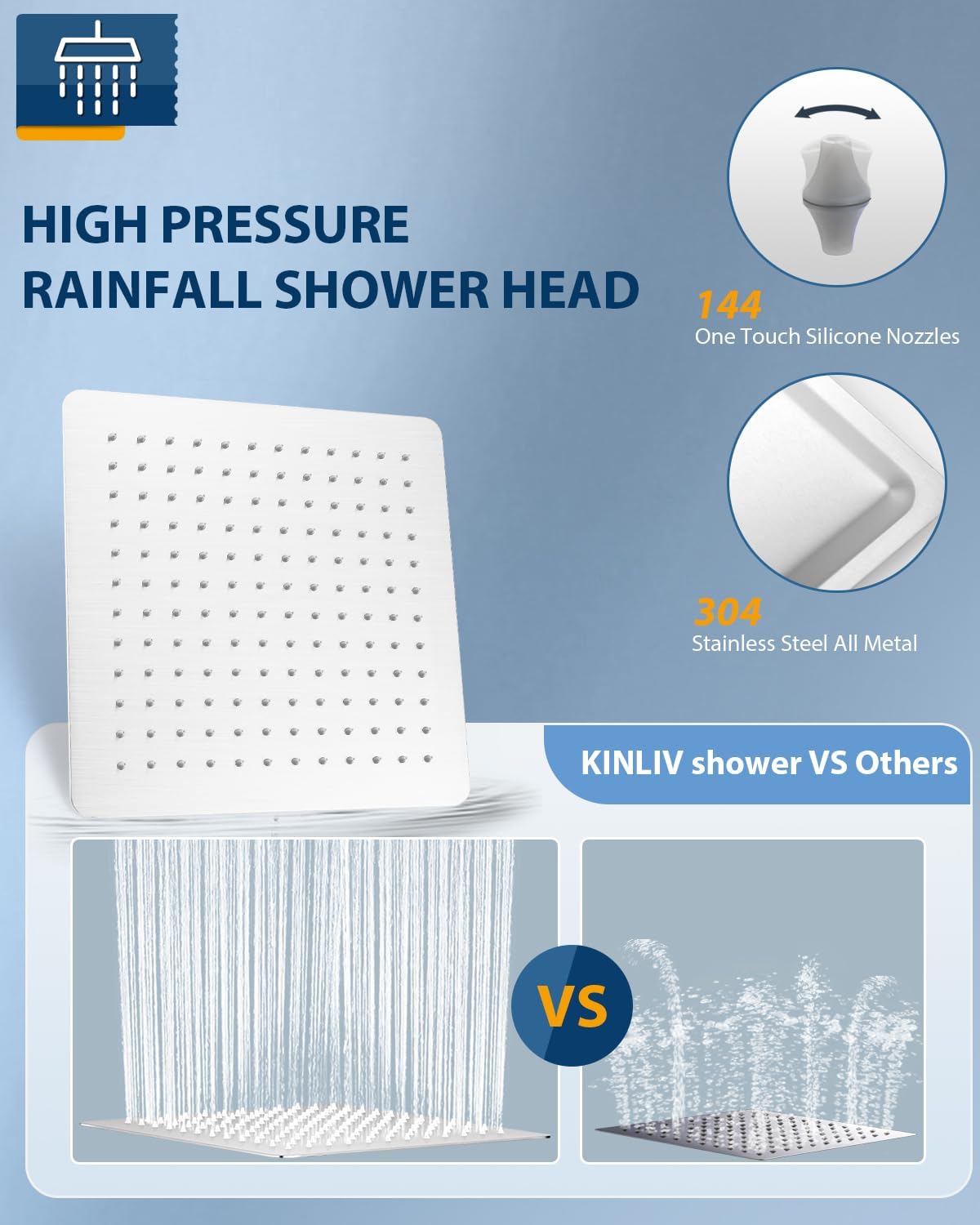 HIGH PRESSURE
RAINFALL SHOWER HEAD

144
One Touch Silicone Nozzles

304
Stainless Steel All Metal

KINLIV shower VS Others

VS